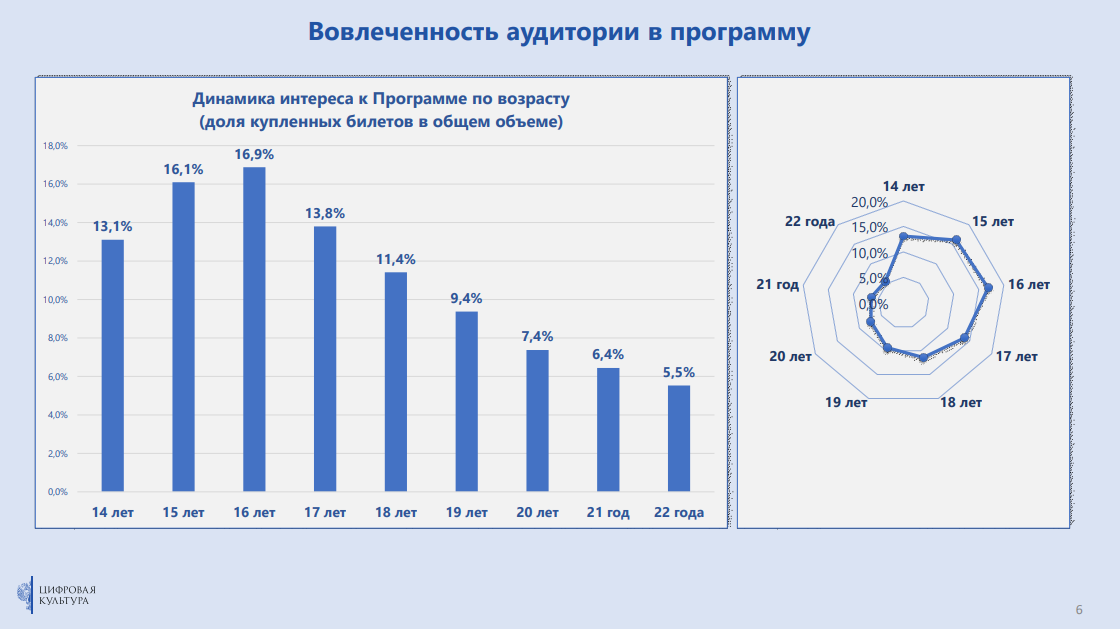 Вовлеченность аудитории в программу

Динамика интереса к Программе по возрасту
(доля купленных билетов в общем объеме)

18,0%
16,0%
14,0%
12,0%
10,0%
8,0%
6,0%
4,0%
2,0%
0,0%

13,1%
16,1%
16,9%
13,8%
11,4%
9,4%
7,4%
6,4%
5,5%

14 лет
15 лет
16 лет
17 лет
18 лет
19 лет
20 лет
21 год
22 года

14 лет
15 лет
16 лет
17 лет
18 лет
19 лет
20 лет
21 год
22 года
20,0%
15,0%
10,0%
5,0%
0,0%

ЦИФРОВАЯ КУЛЬТУРА

6